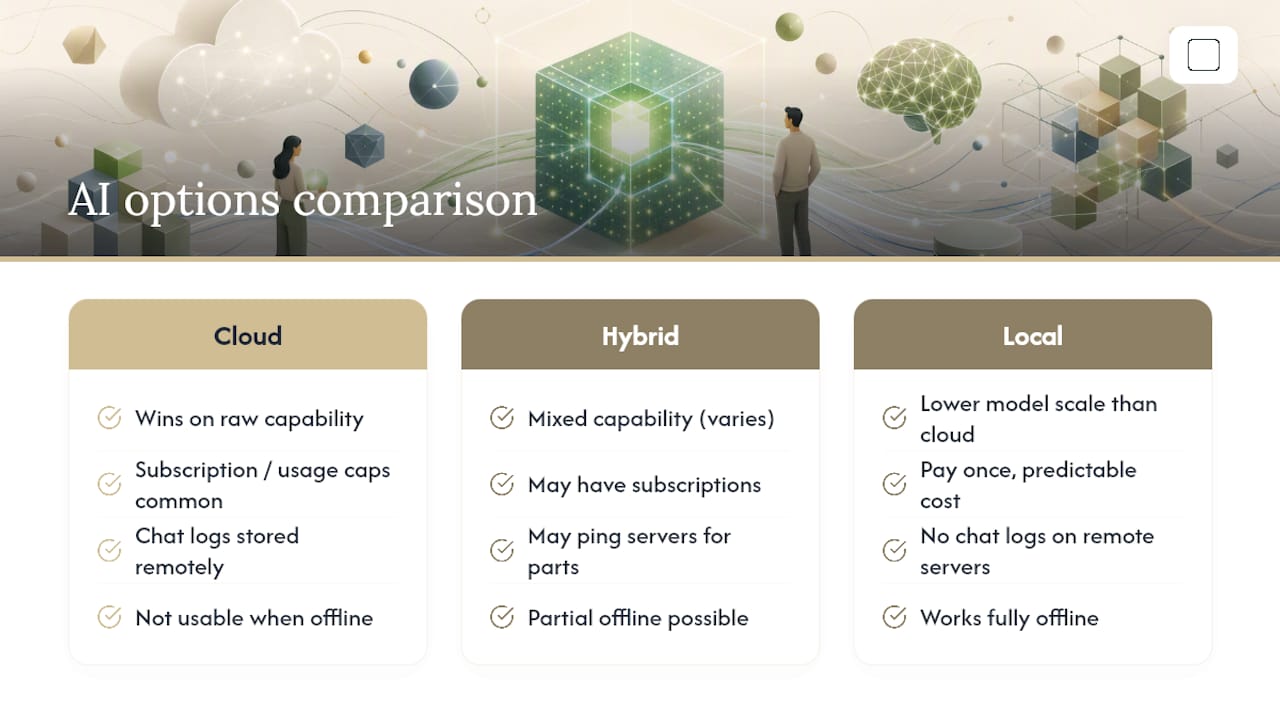 AI options comparison

Cloud

✓ Wins on raw capability

✓ Subscription / usage caps common

✓ Chat logs stored remotely

✓ Not usable when offline

Hybrid

✓ Mixed capability (varies)

✓ May have subscriptions

✓ May ping servers for parts

✓ Partial offline possible

Local

✓ Lower model scale than cloud

✓ Pay once, predictable cost

✓ No chat logs on remote servers

✓ Works fully offline